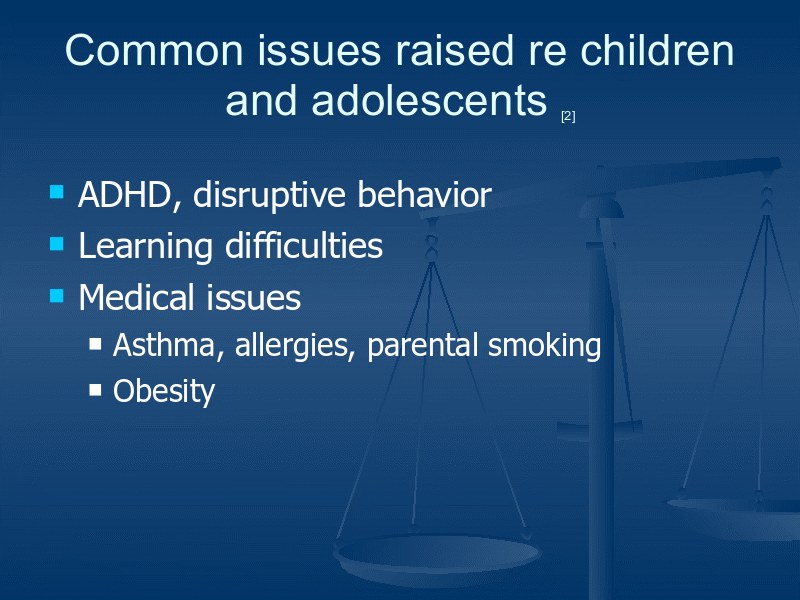 Common issues raised re children and adolescents [2]

- ADHD, disruptive behavior
- Learning difficulties
- Medical issues
  - Asthma, allergies, parental smoking
  - Obesity